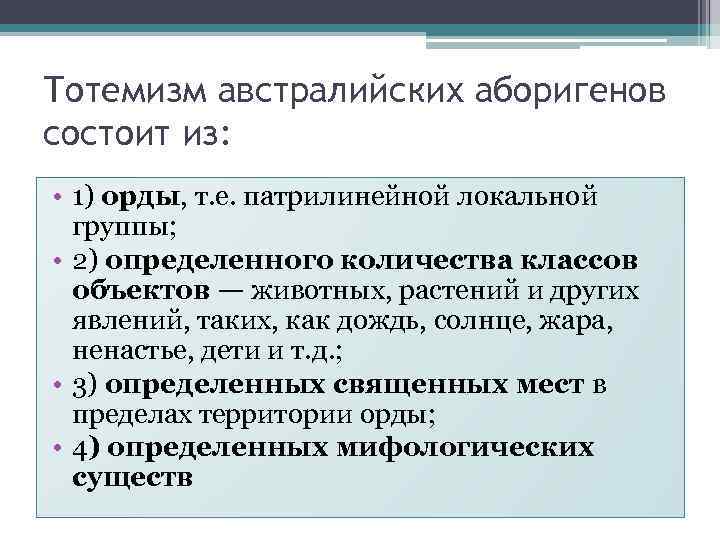 Тотемизм австралийских аборигенов состоит из:

• 1) орды, т.е. патрилинейной локальной группы;
• 2) определенного количества классов объектов — животных, растений и других явлений, таких, как дождь, солнце, жара, ненастье, дети и т.д.;
• 3) определенных священных мест в пределах территории орды;
• 4) определенных мифологических существ